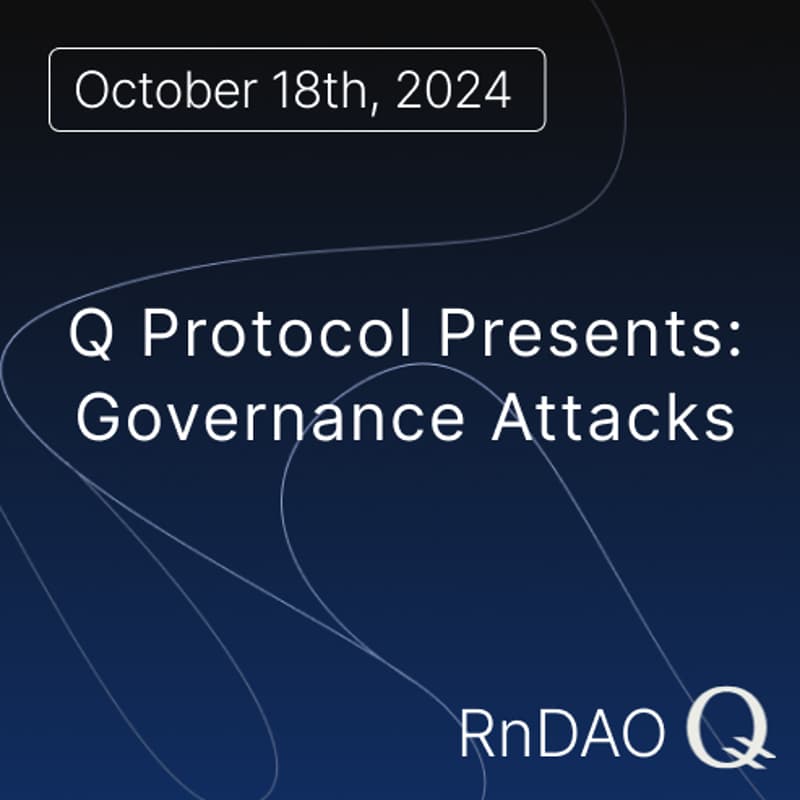 October 18th, 2024

Q Protocol Presents: Governance Attacks

RnDAO Q